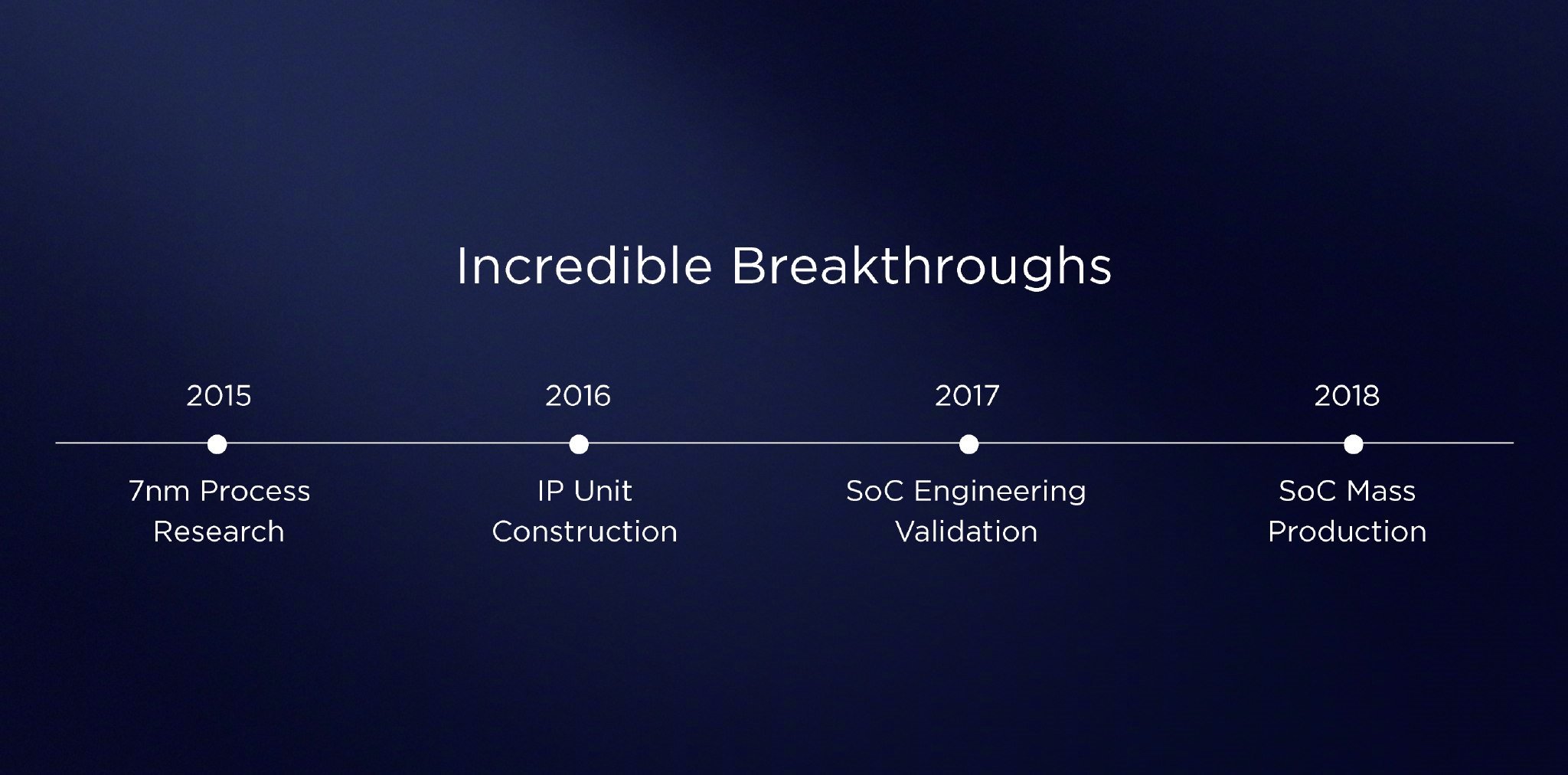 Incredible Breakthroughs

2015

7nm Process Research

2016

IP Unit Construction

2017

SoC Engineering Validation

2018

SoC Mass Production